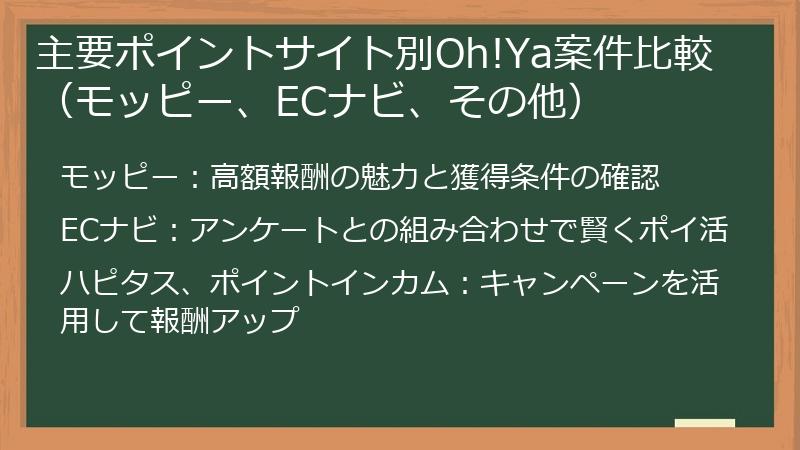 主要ポイントサイト別Oh!Ya案件比較（モッピー、ECナビ、その他）

モッピー：高額報酬の魅力と獲得条件の確認

ECナビ：アンケートとの組み合わせで賢くポイ活

ハピタス、ポイントインカム：キャンペーンを活用して報酬アップ